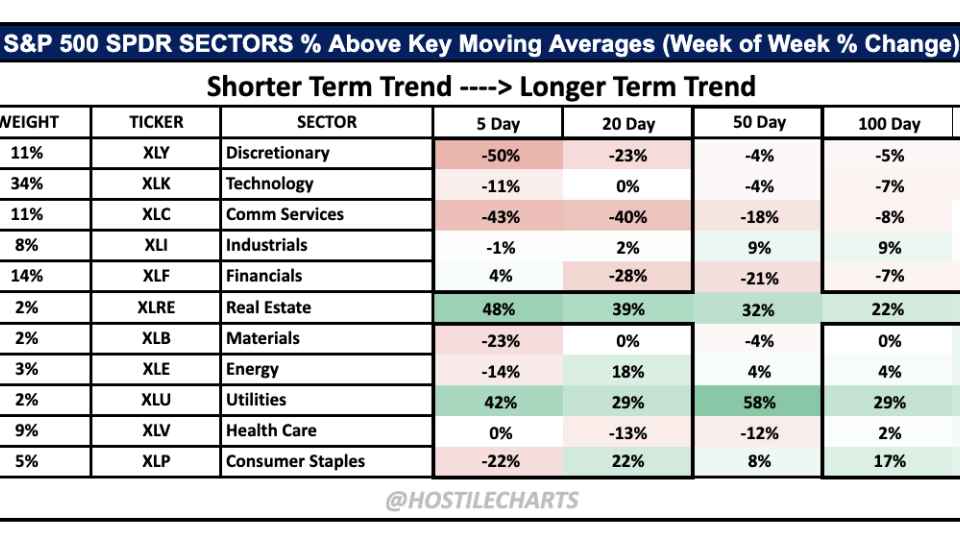 S&P 500 SPDR SECTORS % Above Key Moving Averages (Week of Week % Change)

Shorter Term Trend ----> Longer Term Trend

| WEIGHT | TICKER | SECTOR | 5 Day | 20 Day | 50 Day | 100 Day |
|---|---|---|---|---|---|---|
| 11% | XLY | Discretionary | -50% | -23% | -4% | -5% |
| 34% | XLK | Technology | -11% | 0% | -4% | -7% |
| 11% | XLC | Comm Services | -43% | -40% | -18% | -8% |
| 8% | XLI | Industrials | -1% | 2% | 9% | 9% |
| 14% | XLF | Financials | 4% | -28% | -21% | -7% |
| 2% | XLRE | Real Estate | 48% | 39% | 32% | 22% |
| 2% | XLB | Materials | -23% | 0% | -4% | 0% |
| 3% | XLE | Energy | -14% | 18% | 4% | 4% |
| 2% | XLU | Utilities | 42% | 29% | 58% | 29% |
| 9% | XLV | Health Care | 0% | -13% | -12% | 2% |
| 5% | XLP | Consumer Staples | -22% | 22% | 8% | 17% |

@HOSTILECHARTS